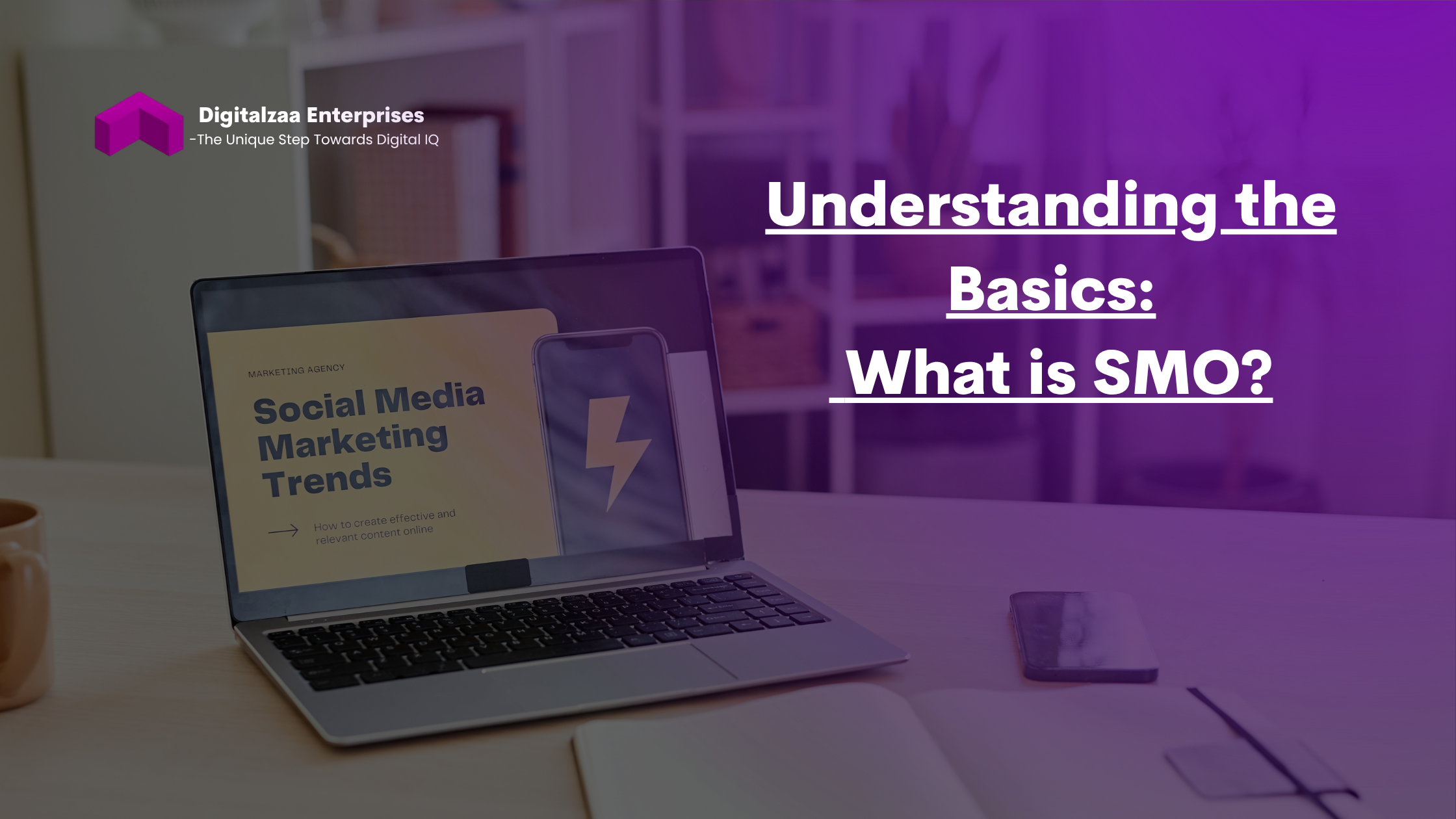 Digitalzaa Enterprises
-The Unique Step Towards Digital IQ

Understanding the Basics:
What is SMO?

MARKETING AGENCY

Social Media Marketing Trends

How to create effective and relevant content online